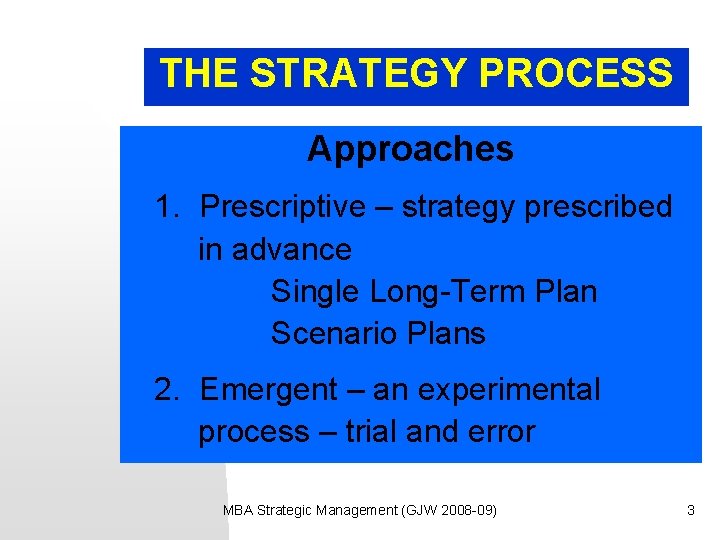 THE STRATEGY PROCESS

Approaches

1. Prescriptive – strategy prescribed in advance
Single Long-Term Plan
Scenario Plans

2. Emergent – an experimental process – trial and error

MBA Strategic Management (GJW 2008-09)

3